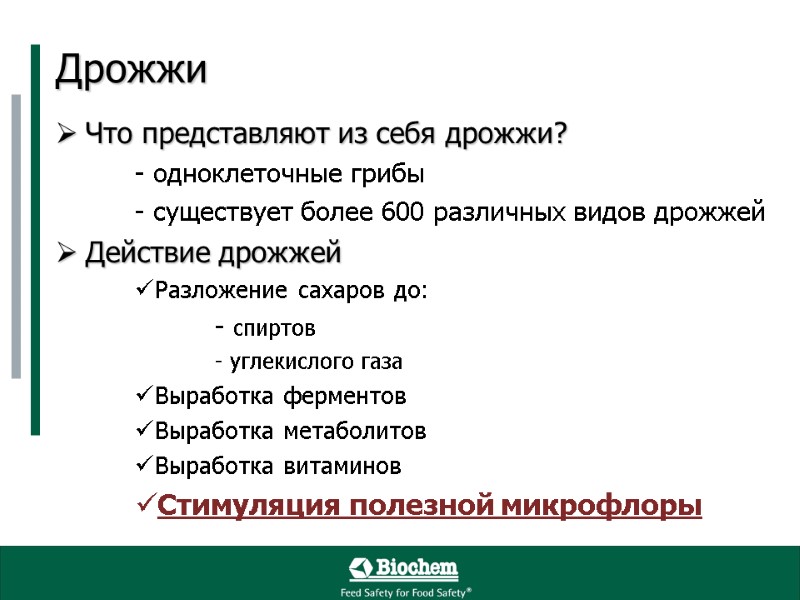 Дрожжи

➢ Что представляют из себя дрожжи?

- одноклеточные грибы

- существует более 600 различных видов дрожжей

➢ Действие дрожжей

✓Разложение сахаров до:

- спиртов

- углекислого газа

✓Выработка ферментов

✓Выработка метаболитов

✓Выработка витаминов

✓Стимуляция полезной микрофлоры

Biochem

Feed Safety for Food Safety®